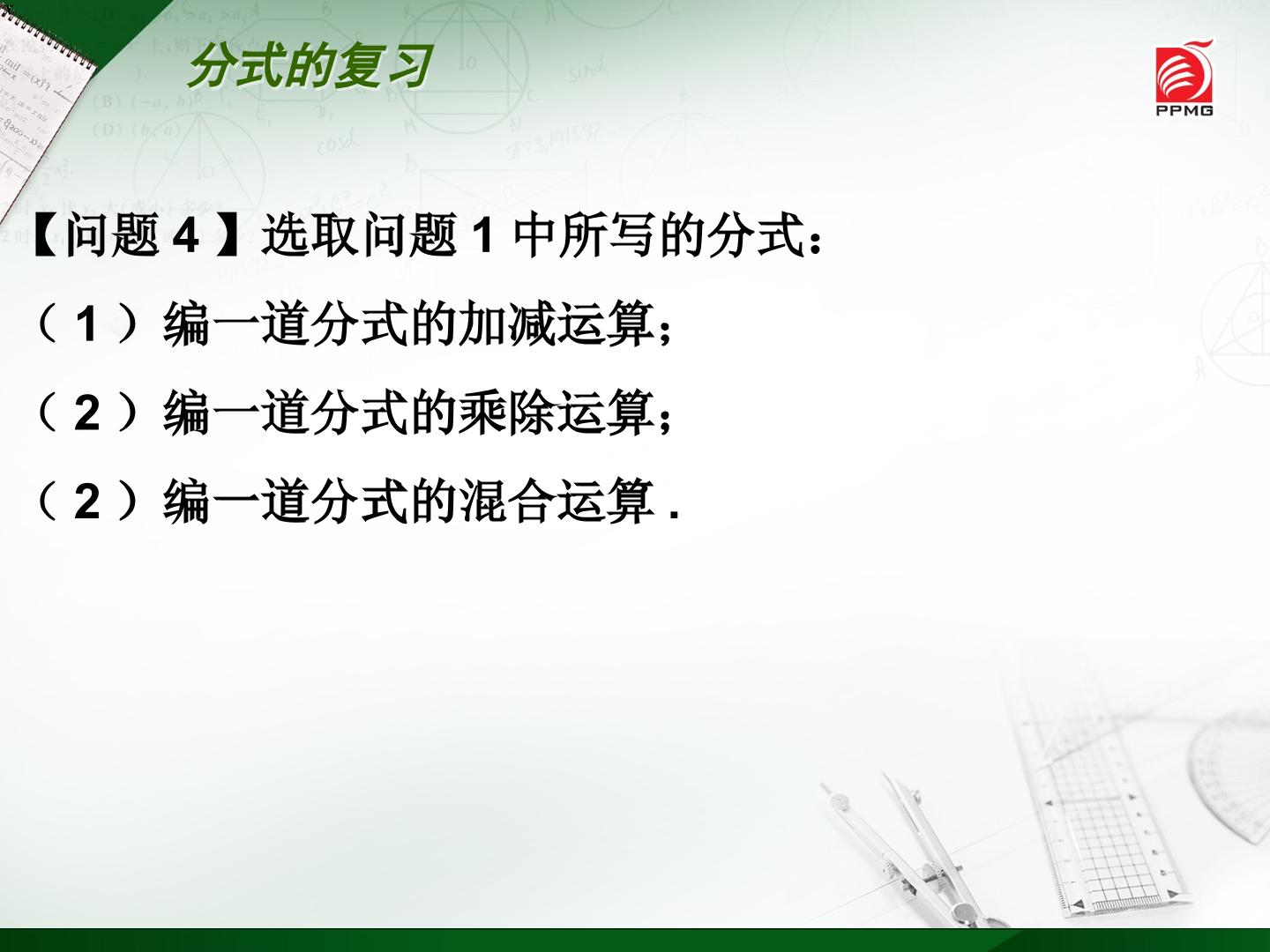 分式的复习

PPMG

【问题 4 】选取问题 1 中所写的分式：

（ 1 ）编一道分式的加减运算；

（ 2 ）编一道分式的乘除运算；

（ 2 ）编一道分式的混合运算 .